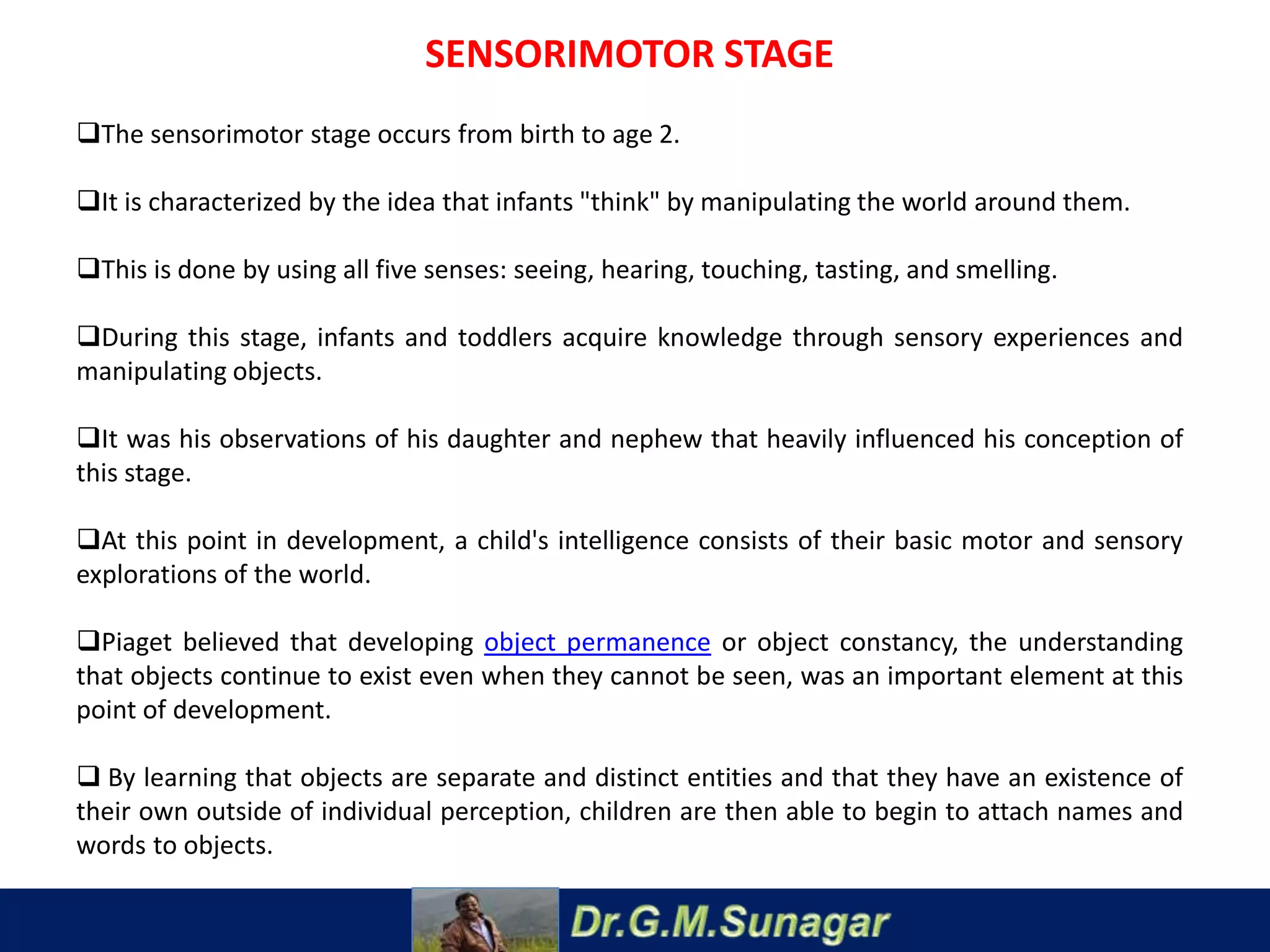 SENSORIMOTOR STAGE

❑The sensorimotor stage occurs from birth to age 2.

❑It is characterized by the idea that infants "think" by manipulating the world around them.

❑This is done by using all five senses: seeing, hearing, touching, tasting, and smelling.

❑During this stage, infants and toddlers acquire knowledge through sensory experiences and manipulating objects.

❑It was his observations of his daughter and nephew that heavily influenced his conception of this stage.

❑At this point in development, a child's intelligence consists of their basic motor and sensory explorations of the world.

❑Piaget believed that developing object permanence or object constancy, the understanding that objects continue to exist even when they cannot be seen, was an important element at this point of development.

❑ By learning that objects are separate and distinct entities and that they have an existence of their own outside of individual perception, children are then able to begin to attach names and words to objects.

Dr.G.M.Sunagar